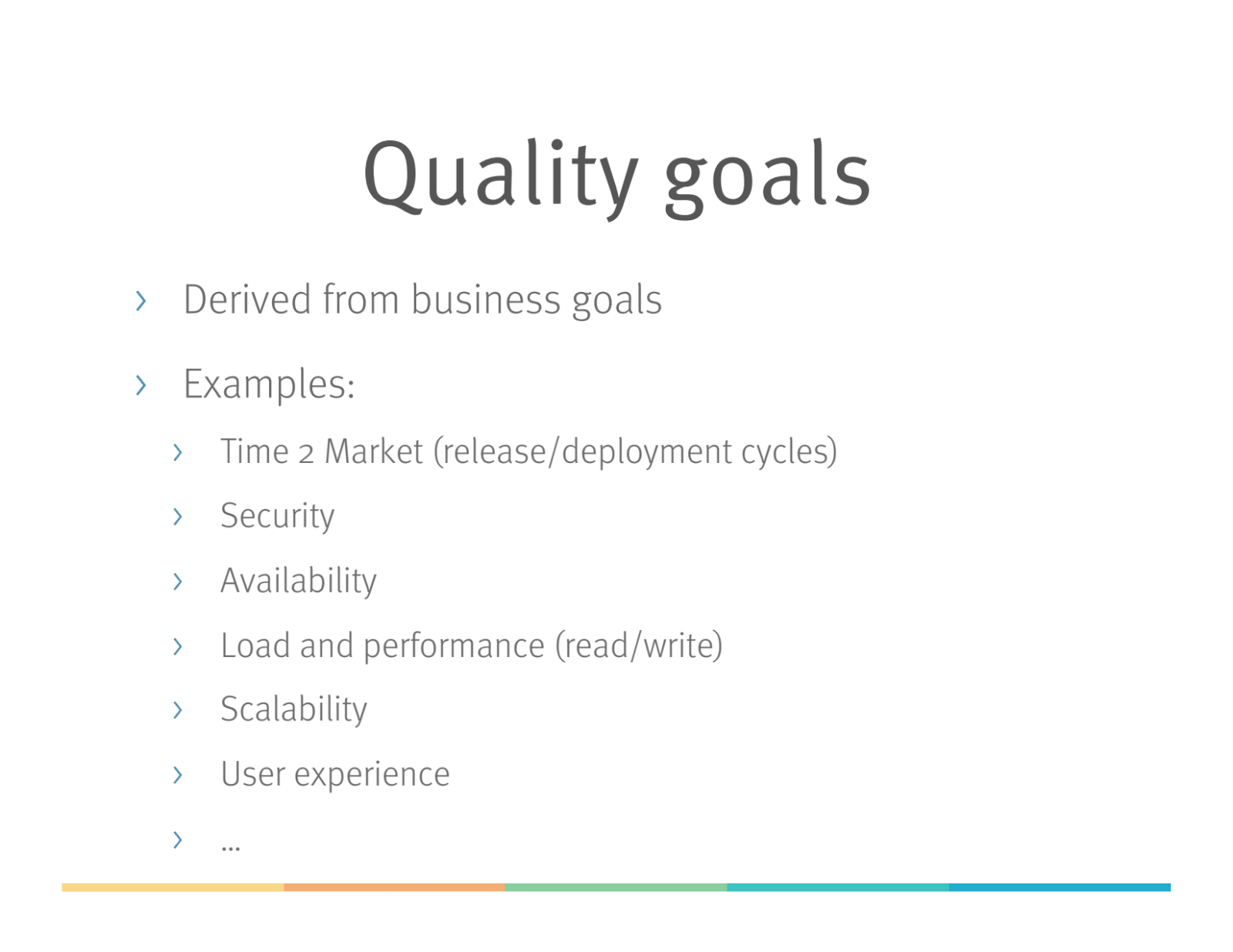 Quality goals

› Derived from business goals

› Examples:

› Time 2 Market (release/deployment cycles)

› Security

› Availability

› Load and performance (read/write)

› Scalability

› User experience

› …